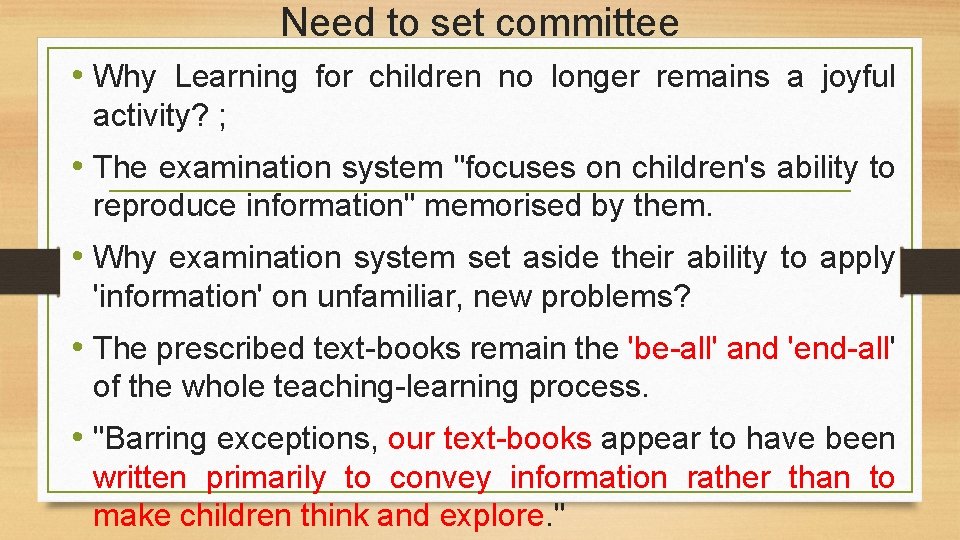 Need to set committee

• Why Learning for children no longer remains a joyful activity? ;

• The examination system "focuses on children's ability to reproduce information" memorised by them.

• Why examination system set aside their ability to apply 'information' on unfamiliar, new problems?

• The prescribed text-books remain the 'be-all' and 'end-all' of the whole teaching-learning process.

• "Barring exceptions, our text-books appear to have been written primarily to convey information rather than to make children think and explore."